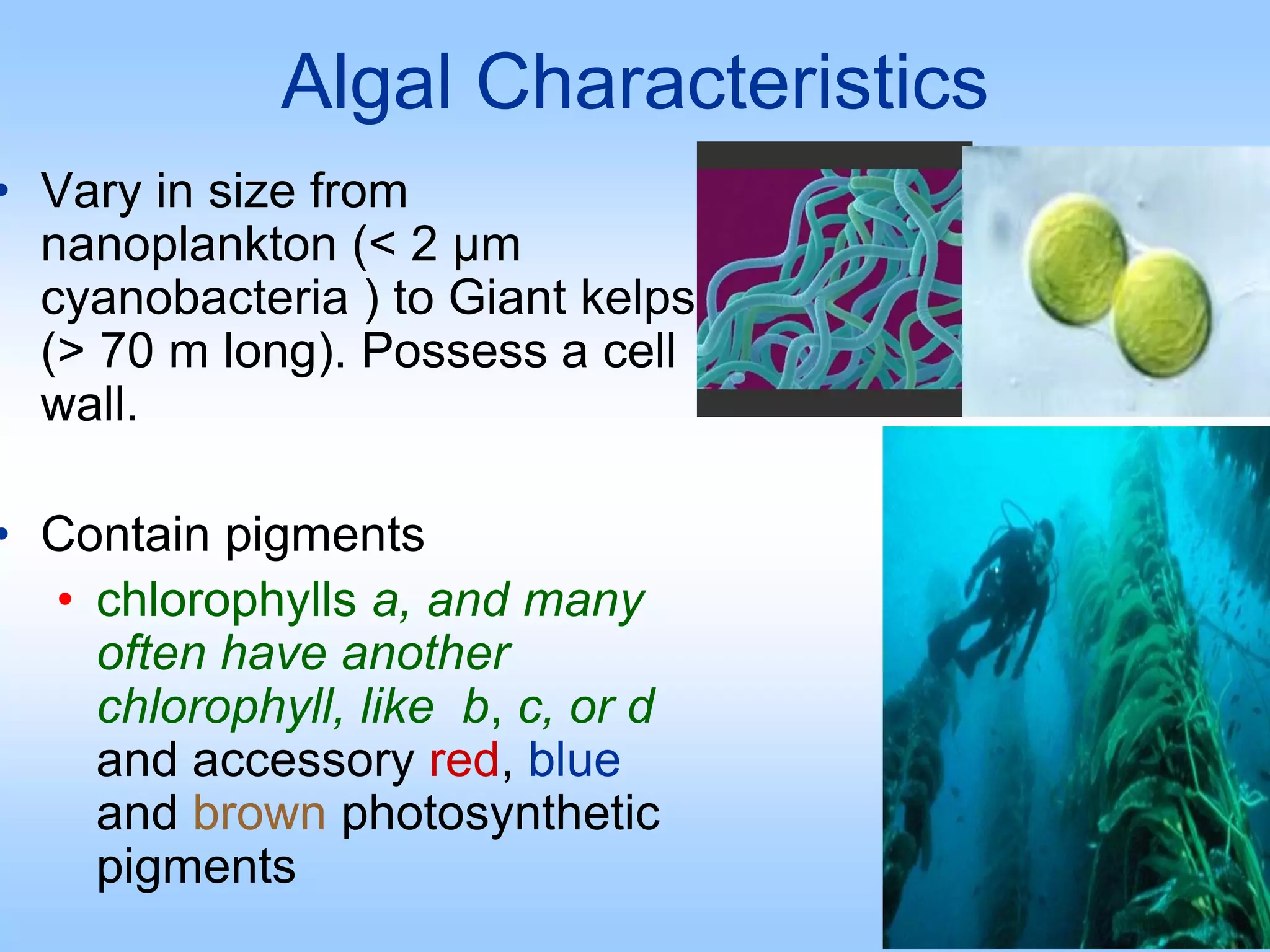 Algal Characteristics

• Vary in size from nanoplankton (< 2 µm cyanobacteria ) to Giant kelps (> 70 m long). Possess a cell wall.

• Contain pigments
  • chlorophylls a, and many often have another chlorophyll, like b, c, or d and accessory red, blue and brown photosynthetic pigments